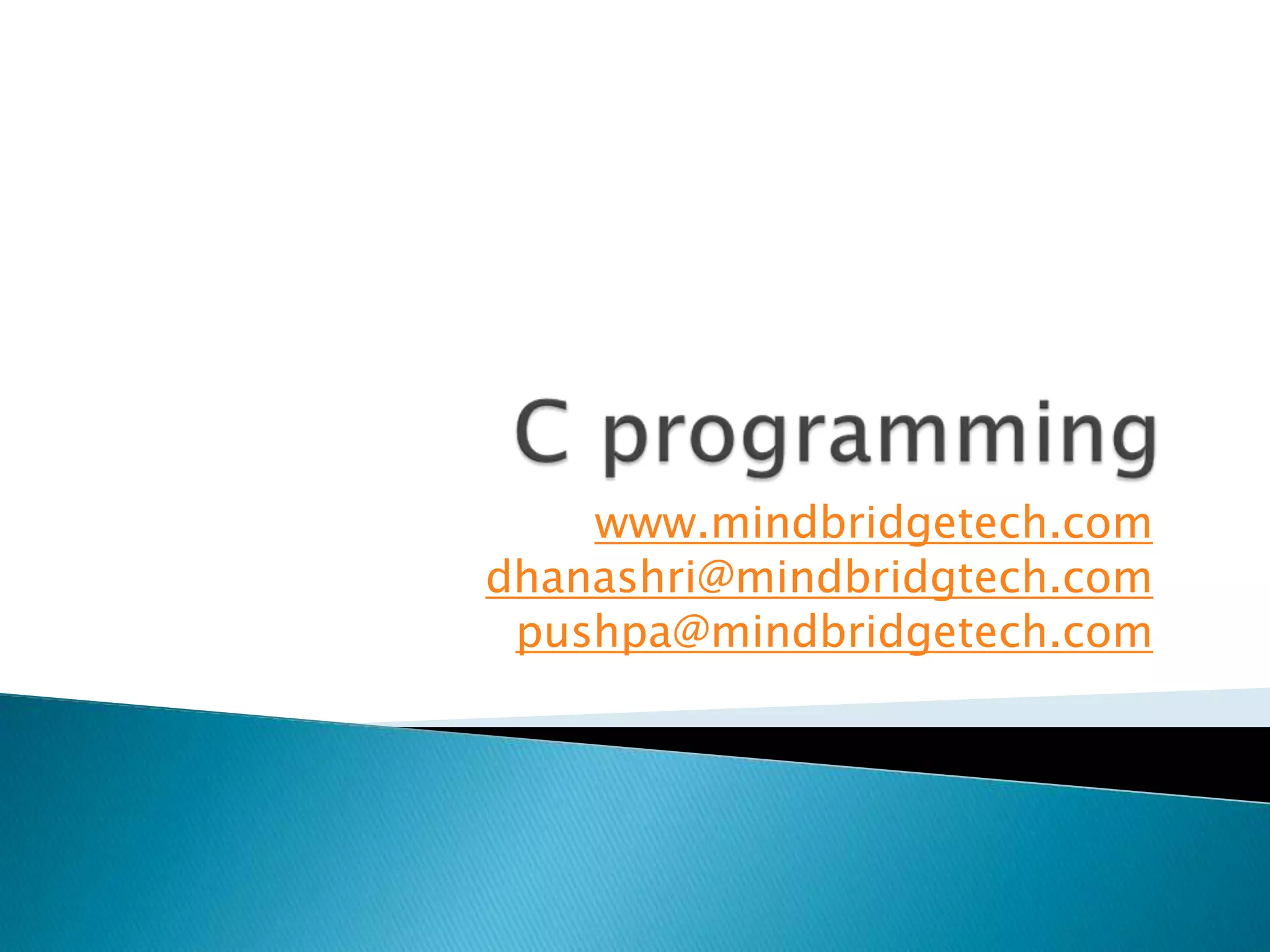 C programming

www.mindbridgetech.com
dhanashri@mindbridgtech.com
pushpa@mindbridgetech.com